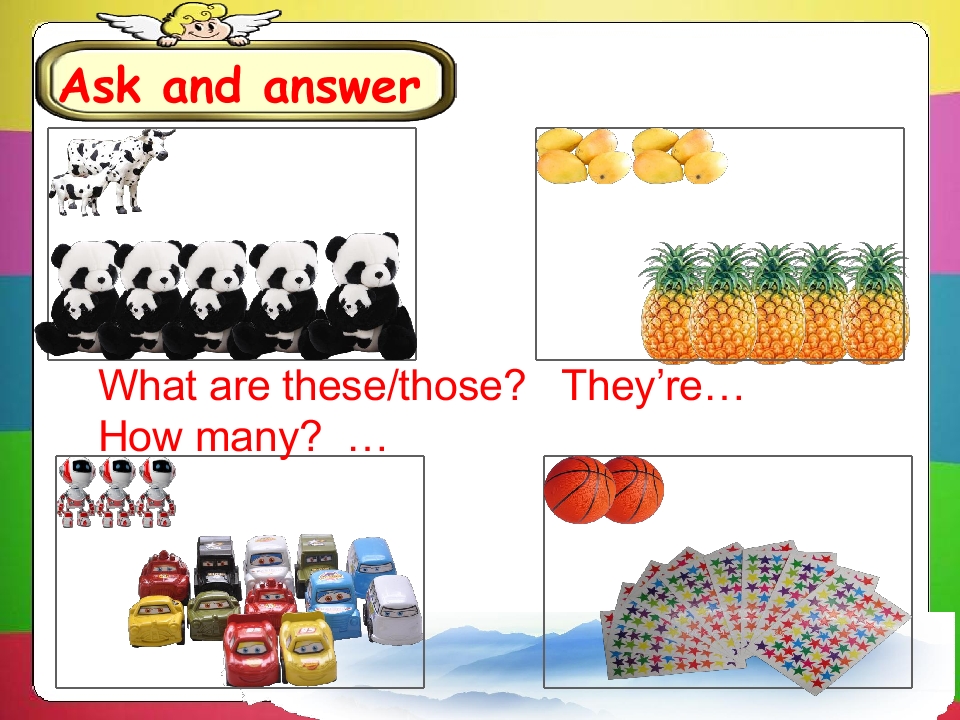 Ask and answer

What are these/those? They’re…
How many? …